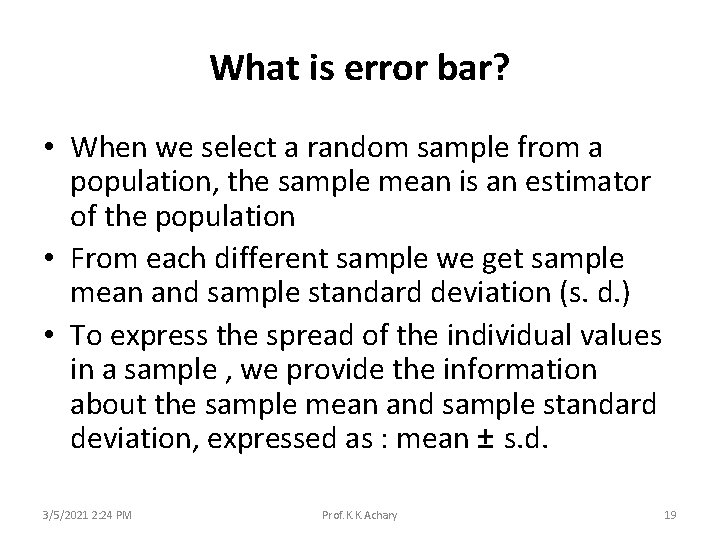 What is error bar?

• When we select a random sample from a population, the sample mean is an estimator of the population

• From each different sample we get sample mean and sample standard deviation (s. d.)

• To express the spread of the individual values in a sample , we provide the information about the sample mean and sample standard deviation, expressed as : mean ± s.d.

3/5/2021 2:24 PM Prof. K.K.Achary 19